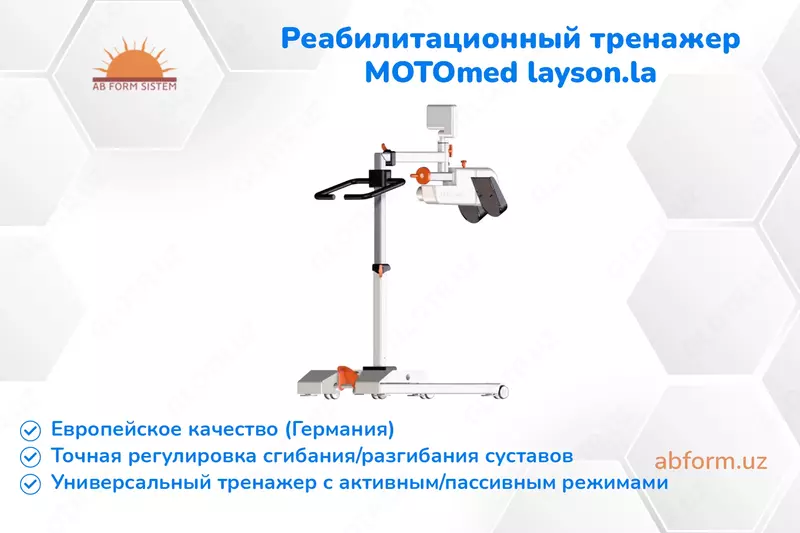 AB FORM SISTEM

Реабилитационный тренажер MOTOmed layson.la

Европейское качество (Германия)
Точная регулировка сгибания/разгибания суставов
Универсальный тренажер с активным/пассивным режимами

abform.uz